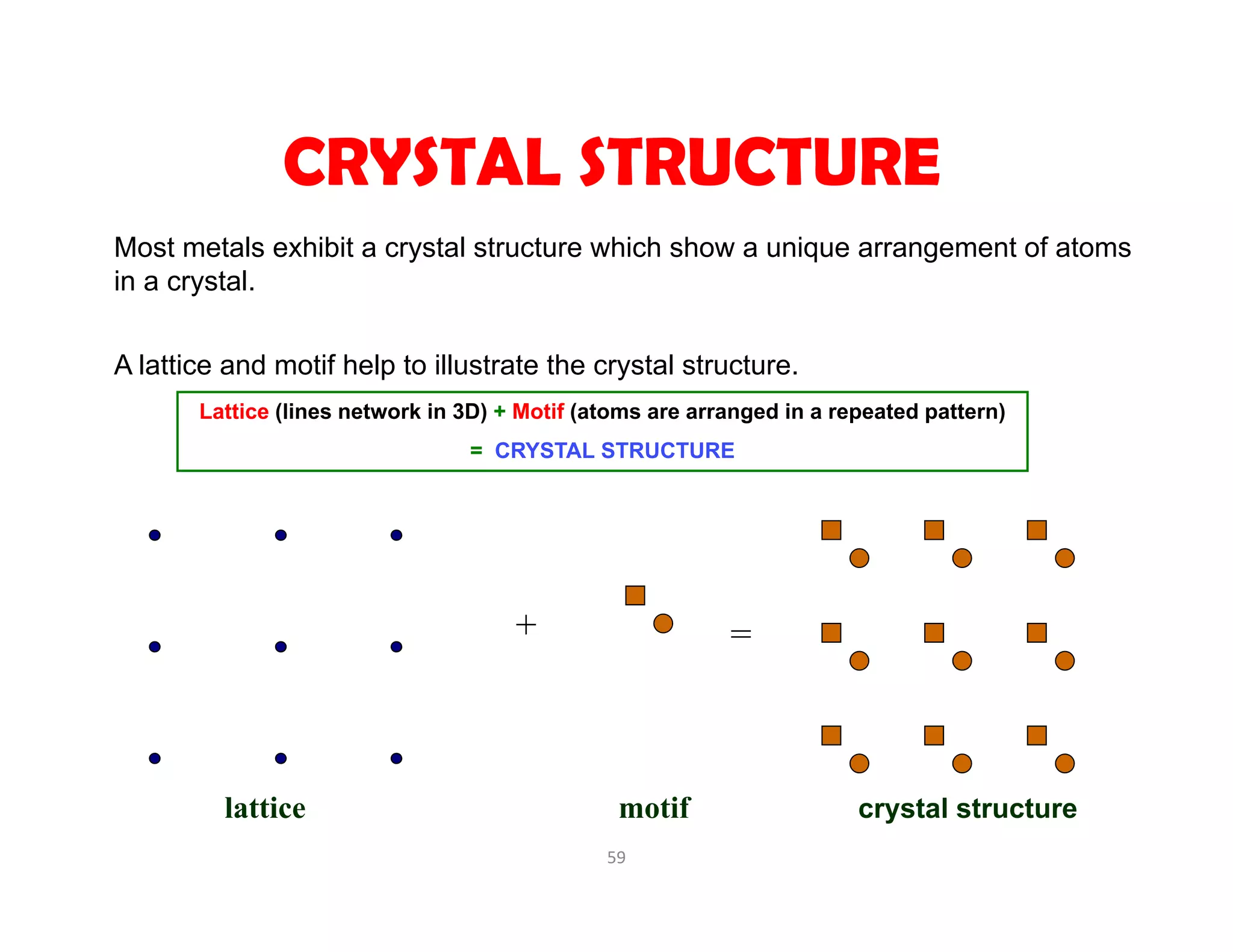 CRYSTAL STRUCTURE

Most metals exhibit a crystal structure which show a unique arrangement of atoms in a crystal.

A lattice and motif help to illustrate the crystal structure.

Lattice (lines network in 3D) + Motif (atoms are arranged in a repeated pattern)

= CRYSTAL STRUCTURE

+ =

lattice

motif

crystal structure

59